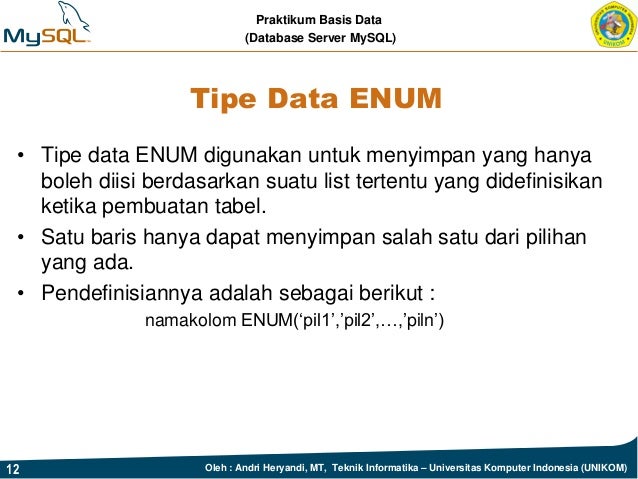 MySQL

Praktikum Basis Data
(Database Server MySQL)

UNIVERSITAS KOMPUTER INDONESIA
UNIKOM

Tipe Data ENUM

• Tipe data ENUM digunakan untuk menyimpan yang hanya boleh diisi berdasarkan suatu list tertentu yang didefinisikan ketika pembuatan tabel.
• Satu baris hanya dapat menyimpan salah satu dari pilihan yang ada.
• Pendefinisiannya adalah sebagai berikut :
namakolom ENUM(‘pil1’,’pil2’,…,’piln’)

12 Oleh : Andri Heryandi, MT, Teknik Informatika – Universitas Komputer Indonesia (UNIKOM)